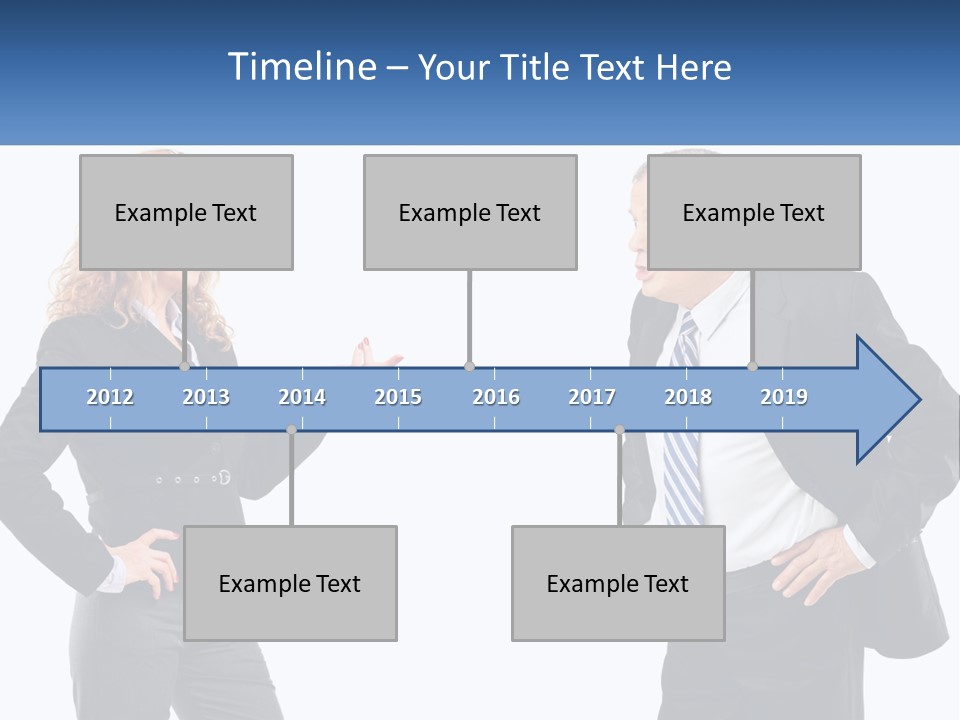 Timeline – Your Title Text Here

Example Text

Example Text

Example Text

2012 2013 2014 2015 2016 2017 2018 2019

Example Text

Example Text